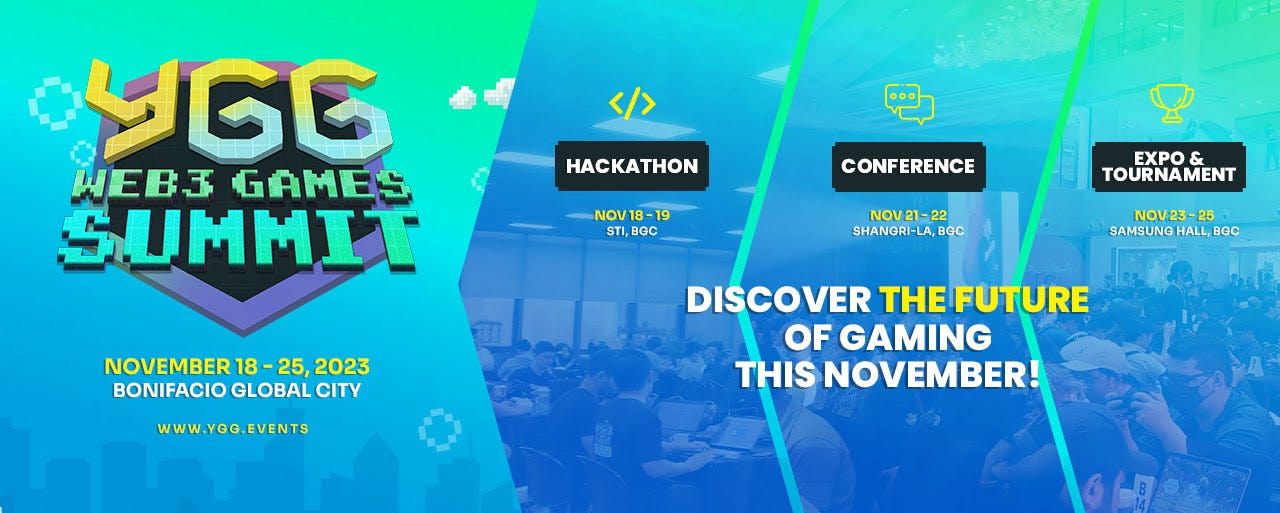 YGG
WEB3 GAMES
SUMMIT

NOVEMBER 18 - 25, 2023
BONIFACIO GLOBAL CITY

WWW.YGG.EVENTS

</>
HACKATHON
NOV 18 - 19
STI, BGC

CONFERENCE
NOV 21 - 22
SHANGRI-LA, BGC

EXPO & TOURNAMENT
NOV 23 - 25
SAMSUNG HALL, BGC

DISCOVER THE FUTURE OF GAMING THIS NOVEMBER!